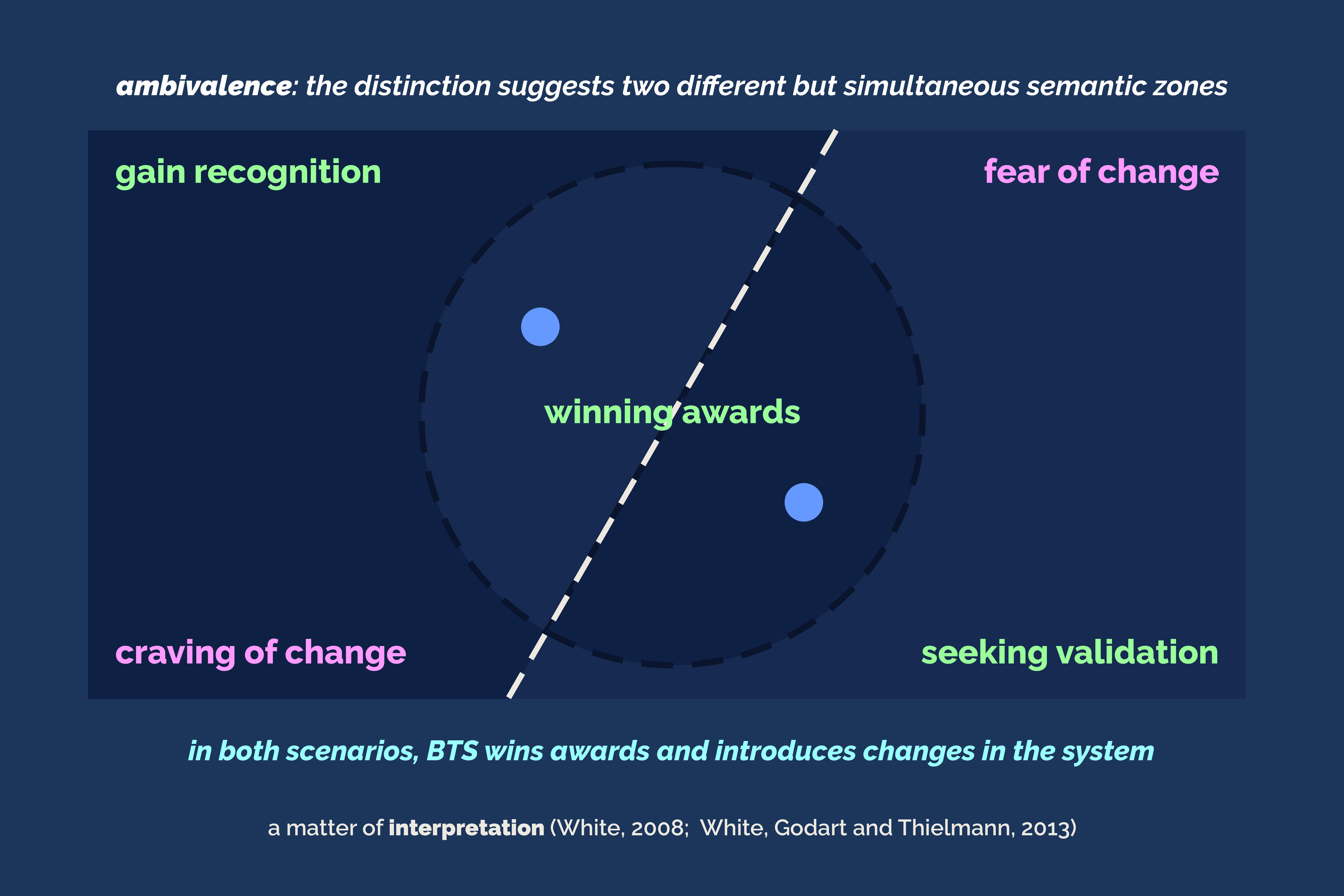 ambivalence: the distinction suggests two different but simultaneous semantic zones

gain recognition

fear of change

winning awards

craving of change

seeking validation

in both scenarios, BTS wins awards and introduces changes in the system

a matter of interpretation (White, 2008; White, Godart and Thielmann, 2013)